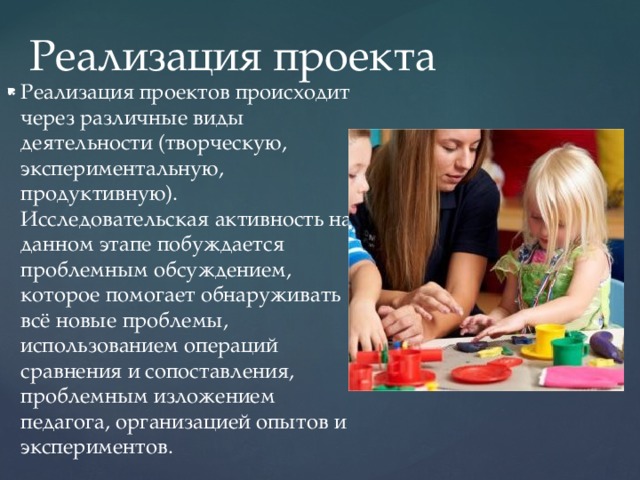 Реализация проекта

Реализация проектов происходит через различные виды деятельности (творческую, экспериментальную, продуктивную). Исследовательская активность на данном этапе побуждается проблемным обсуждением, которое помогает обнаруживать всё новые проблемы, использованием операций сравнения и сопоставления, проблемным изложением педагога, организацией опытов и экспериментов.